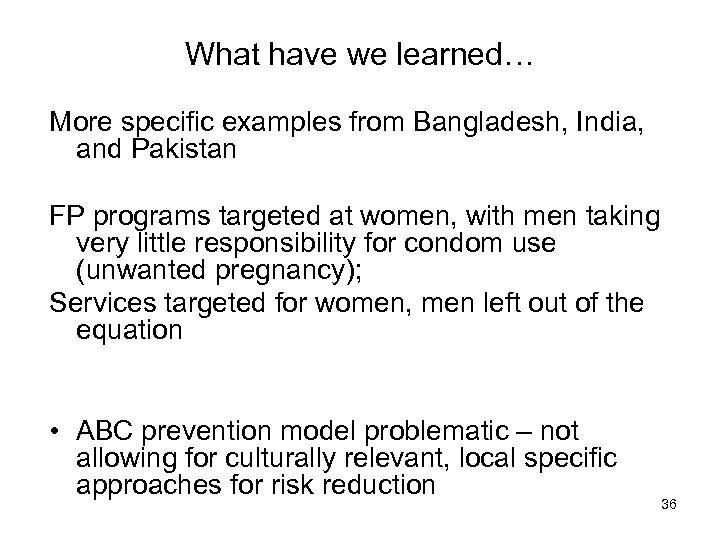 What have we learned…

More specific examples from Bangladesh, India, and Pakistan

FP programs targeted at women, with men taking very little responsibility for condom use (unwanted pregnancy);
Services targeted for women, men left out of the equation

• ABC prevention model problematic – not allowing for culturally relevant, local specific approaches for risk reduction

36